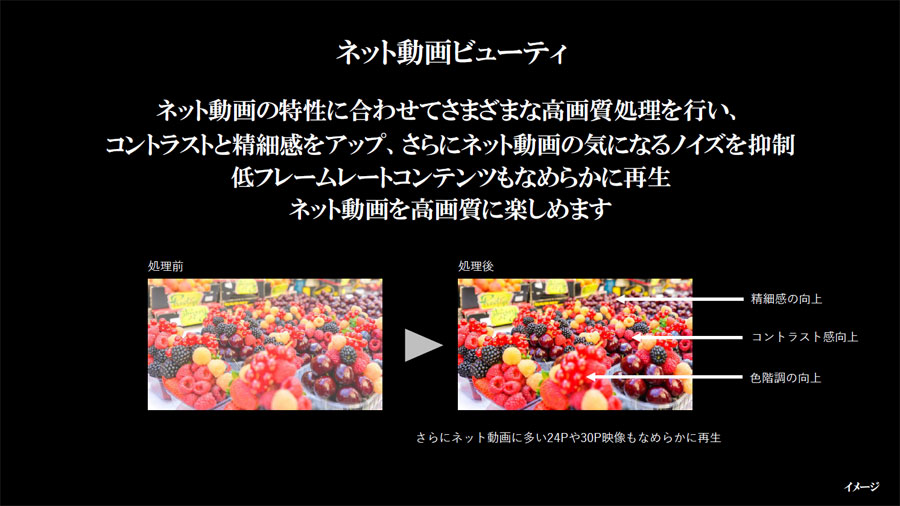 ネット動画ビューティ

ネット動画の特性に合わせてさまざまな高画質処理を行い、
コントラストと精細感をアップ、さらにネット動画の気になるノイズを抑制
低フレームレートコンテンツもなめらかに再生
ネット動画を高画質に楽しめます

処理前

処理後

精細感の向上

コントラスト感向上

色階調の向上

さらにネット動画に多い24Pや30P映像もなめらかに再生

イメージ